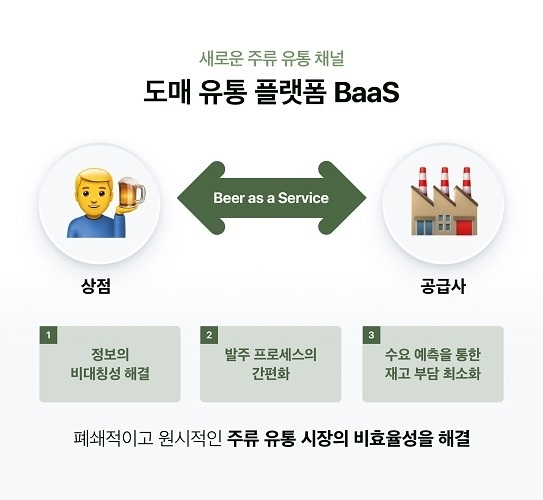 새로운 주류 유통 채널

도매 유통 플랫폼 BaaS

Beer as a Service

상점

공급사

1
정보의 비대칭성 해결

2
발주 프로세스의 간편화

3
수요 예측을 통한 재고 부담 최소화

폐쇄적이고 원시적인 주류 유통 시장의 비효율성을 해결